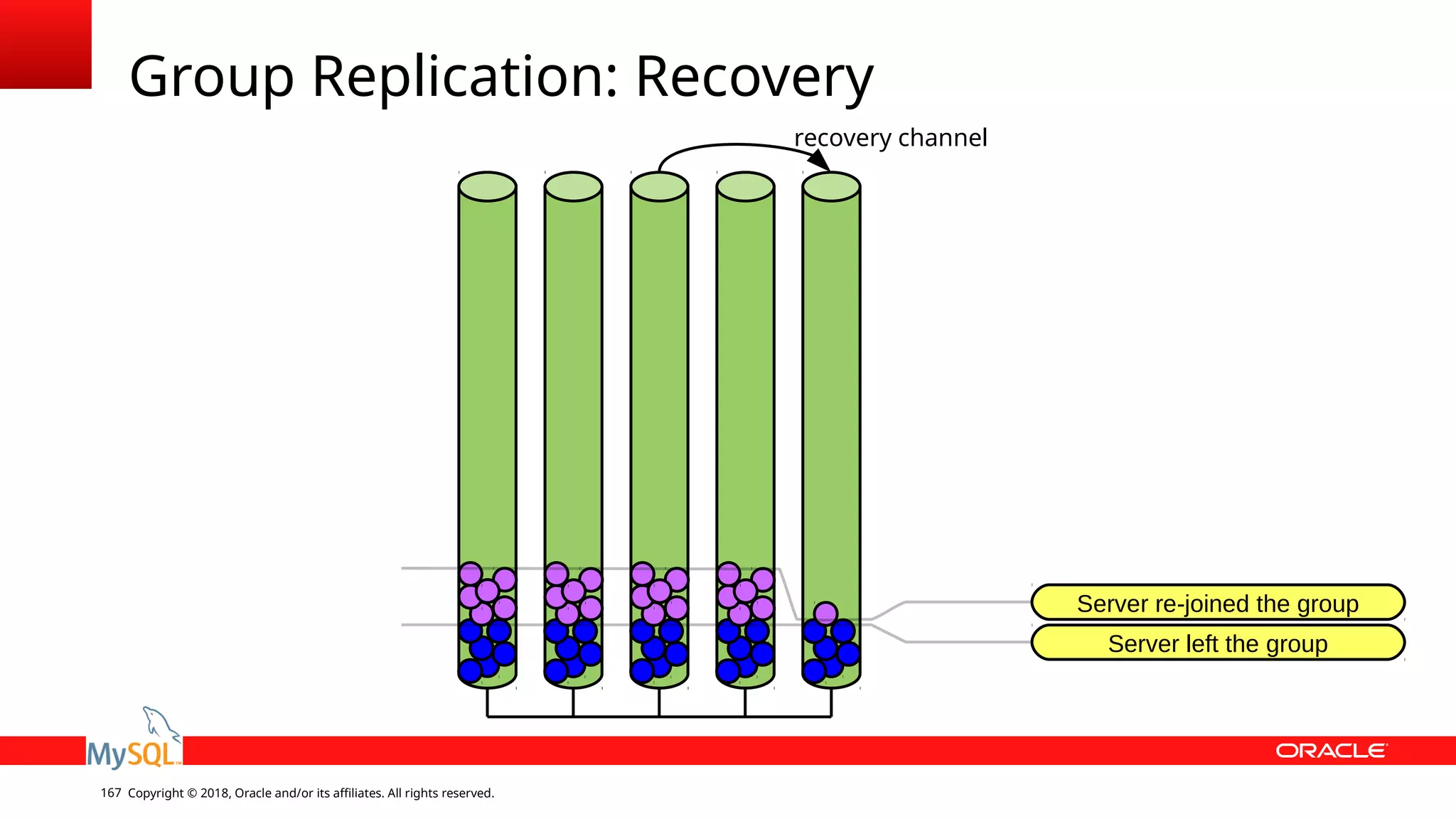 Group Replication: Recovery

recovery channel

Server re-joined the group

Server left the group

MySQL

ORACLE

167 Copyright © 2018, Oracle and/or its affiliates. All rights reserved.